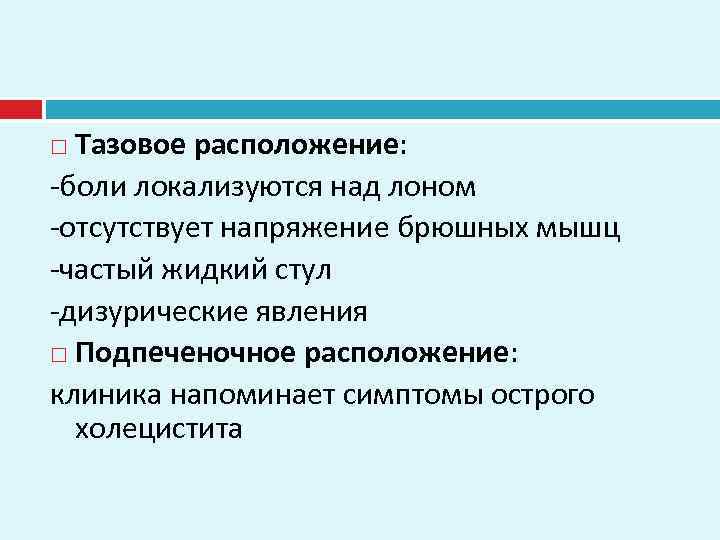 □ Тазовое расположение:
-боли локализуются над лоном
-отсутствует напряжение брюшных мышц
-частый жидкий стул
-дизурические явления
□ Подпеченочное расположение:
клиника напоминает симптомы острого холецистита